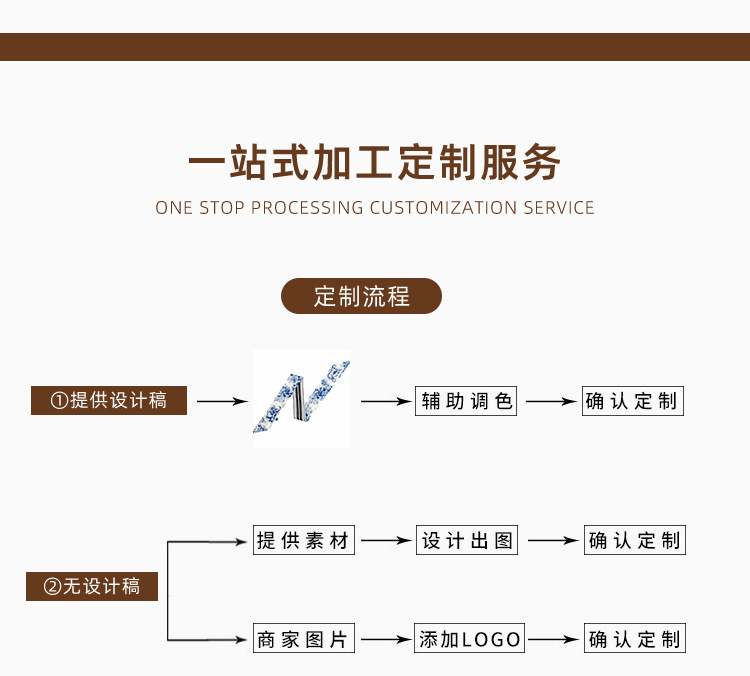 一站式加工定制服务
ONE STOP PROCESSING CUSTOMIZATION SERVICE

定制流程

①提供设计稿

辅助调色

确认定制

②无设计稿

提供素材

设计出图

确认定制

商家图片

添加LOGO

确认定制